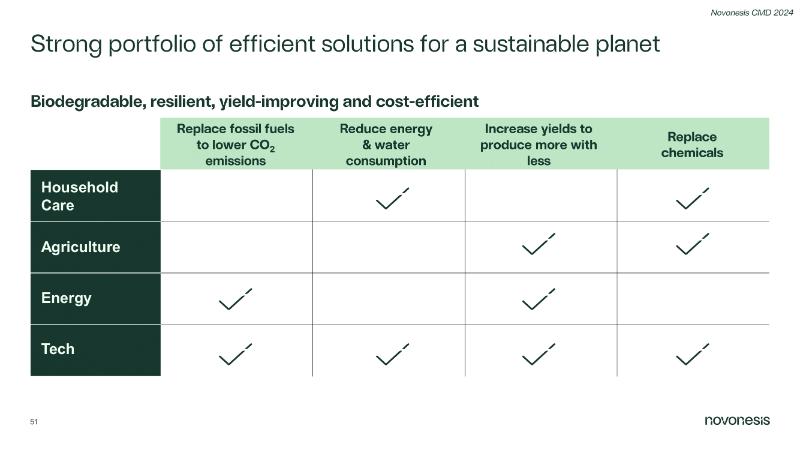 Novonesis CMD 2024

Strong portfolio of efficient solutions for a sustainable planet

Biodegradable, resilient, yield-improving and cost-efficient

| | Replace fossil fuels to lower $CO_2$ emissions | Reduce energy & water consumption | Increase yields to produce more with less | Replace chemicals |
|---|---|---|---|---|
| Household Care | | ✓ | | ✓ |
| Agriculture | | | ✓ | ✓ |
| Energy | ✓ | | ✓ | |
| Tech | ✓ | ✓ | ✓ | ✓ |

51

novonesis